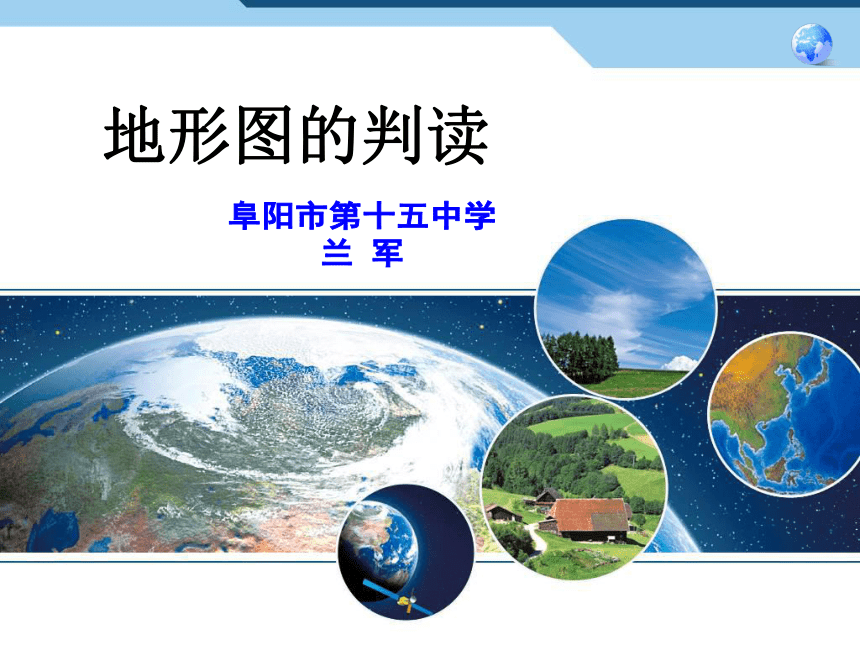 地形图的判读

阜阳市第十五中学
兰 军